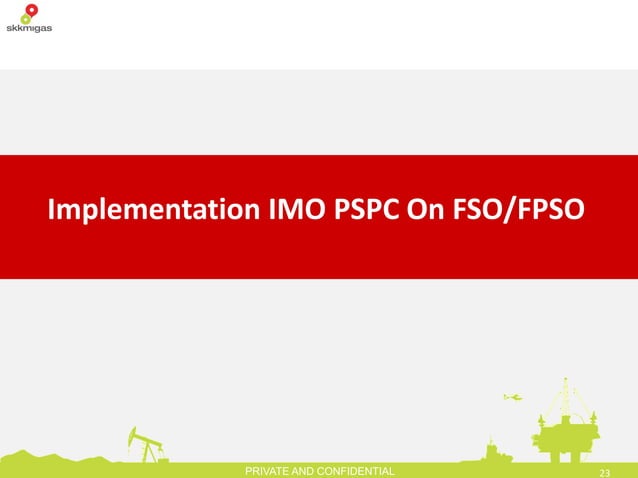 skkmigas

Implementation IMO PSPC On FSO/FPSO

PRIVATE AND CONFIDENTIAL

23